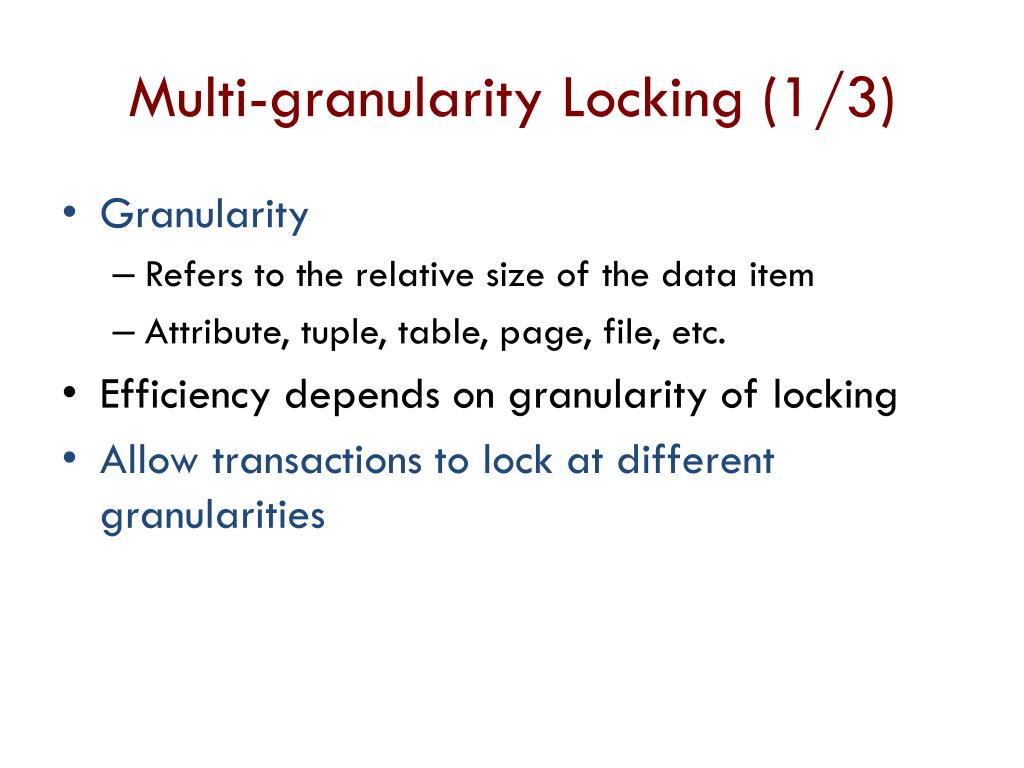 Multi-granularity Locking (1/3)

• Granularity
– Refers to the relative size of the data item
– Attribute, tuple, table, page, file, etc.
• Efficiency depends on granularity of locking
• Allow transactions to lock at different granularities